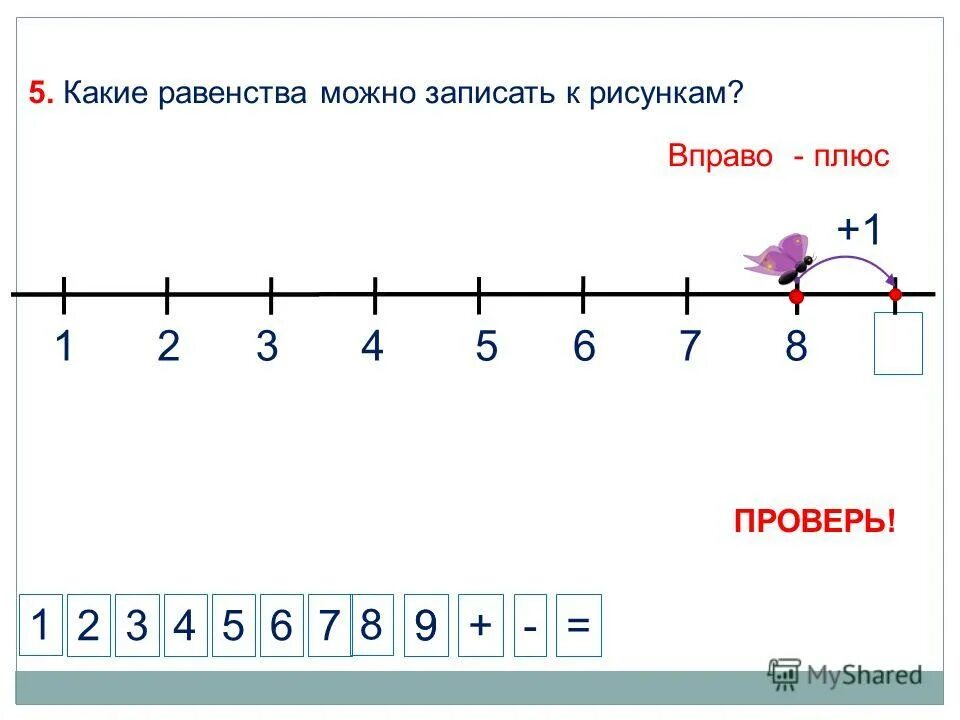 5. Какие равенства можно записать к рисункам?

Вправо - плюс

+1

1 2 3 4 5 6 7 8

ПРОВЕРЬ!

1 2 3 4 5 6 7 8 9 + - =

MyShared